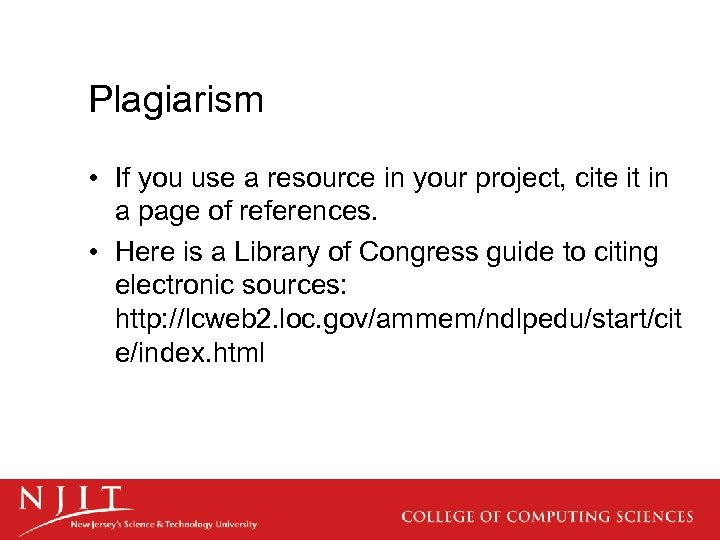 Plagiarism

• If you use a resource in your project, cite it in a page of references.

• Here is a Library of Congress guide to citing electronic sources: http://lcweb2.loc.gov/ammem/ndlpedu/start/cite/index.html

NJIT
New Jersey's Science & Technology University

COLLEGE OF COMPUTING SCIENCES